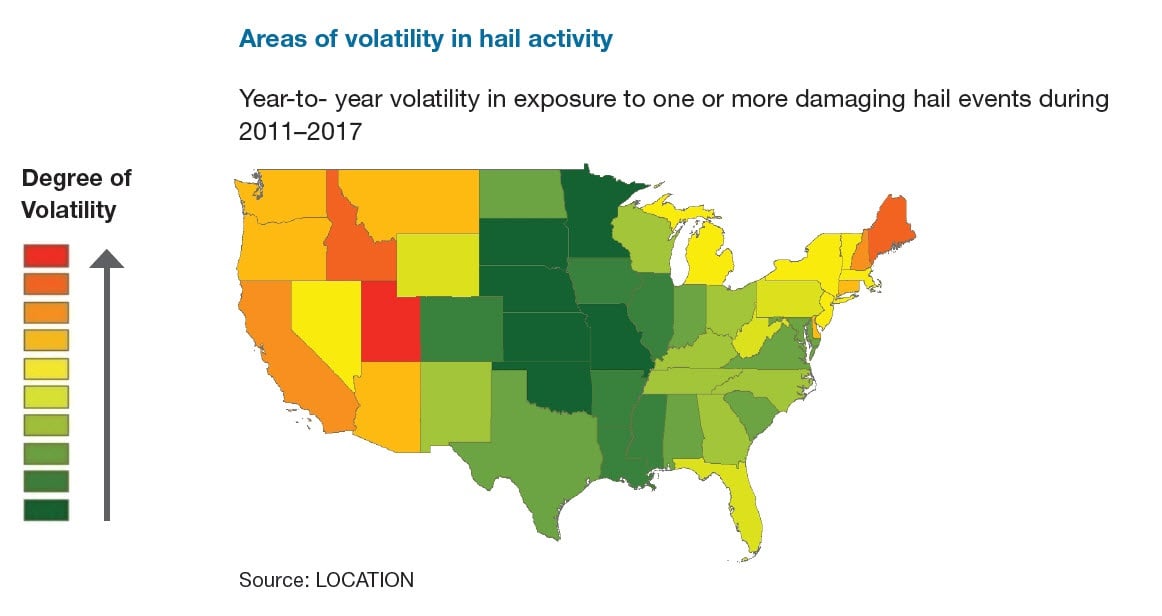 Areas of volatility in hail activity

Year-to- year volatility in exposure to one or more damaging hail events during 2011–2017

Degree of Volatility

Source: LOCATION